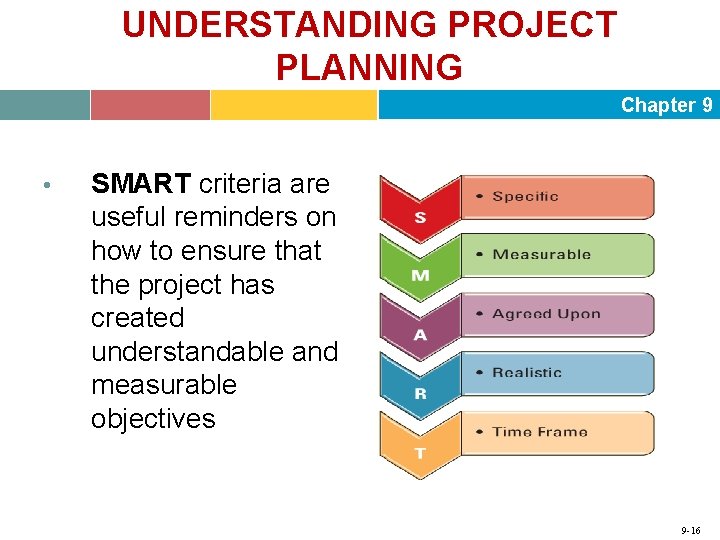 UNDERSTANDING PROJECT PLANNING

Chapter 9

• SMART criteria are useful reminders on how to ensure that the project has created understandable and measurable objectives

S
• Specific

M
• Measurable

A
• Agreed Upon

R
• Realistic

T
• Time Frame

9-16